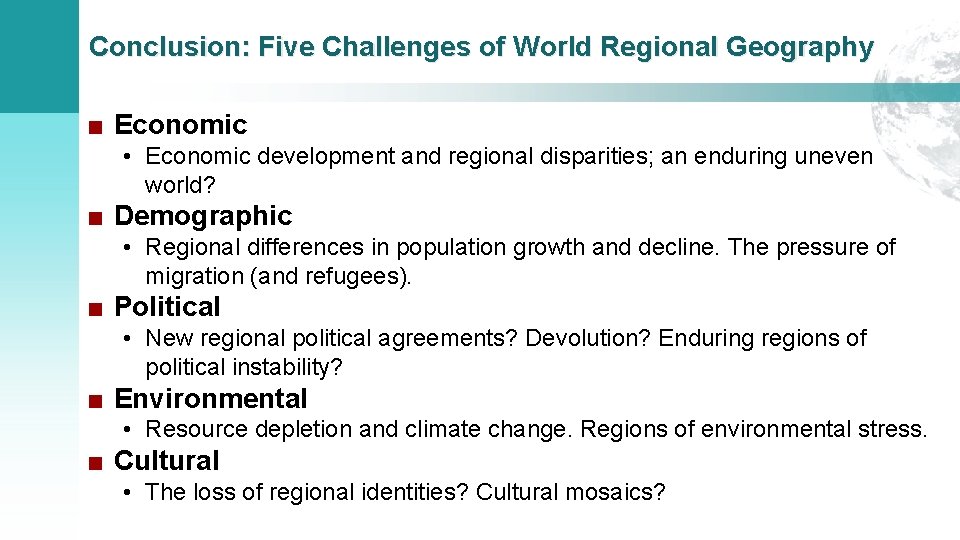 Conclusion: Five Challenges of World Regional Geography

■ Economic
• Economic development and regional disparities; an enduring uneven world?

■ Demographic
• Regional differences in population growth and decline. The pressure of migration (and refugees).

■ Political
• New regional political agreements? Devolution? Enduring regions of political instability?

■ Environmental
• Resource depletion and climate change. Regions of environmental stress.

■ Cultural
• The loss of regional identities? Cultural mosaics?